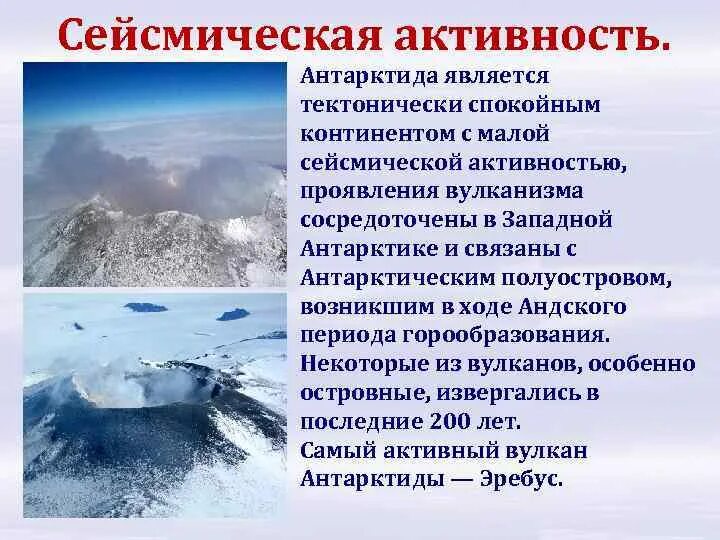 Сейсмическая активность.

Антарктида является тектонически спокойным континентом с малой сейсмической активностью, проявления вулканизма сосредоточены в Западной Антарктике и связаны с Антарктическим полуостровом, возникшим в ходе Андского периода горообразования. Некоторые из вулканов, особенно островные, извергались в последние 200 лет. Самый активный вулкан Антарктиды — Эребус.